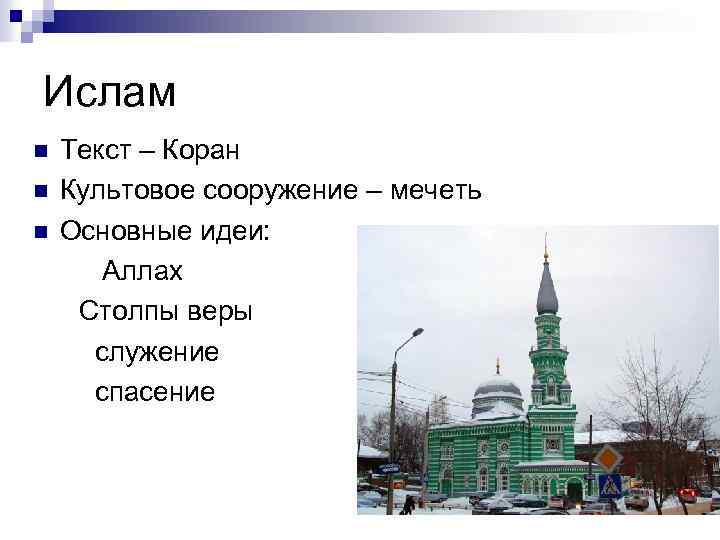 Ислам

Текст – Коран

Культовое сооружение – мечеть

Основные идеи:

Аллах

Столпы веры

служение

спасение